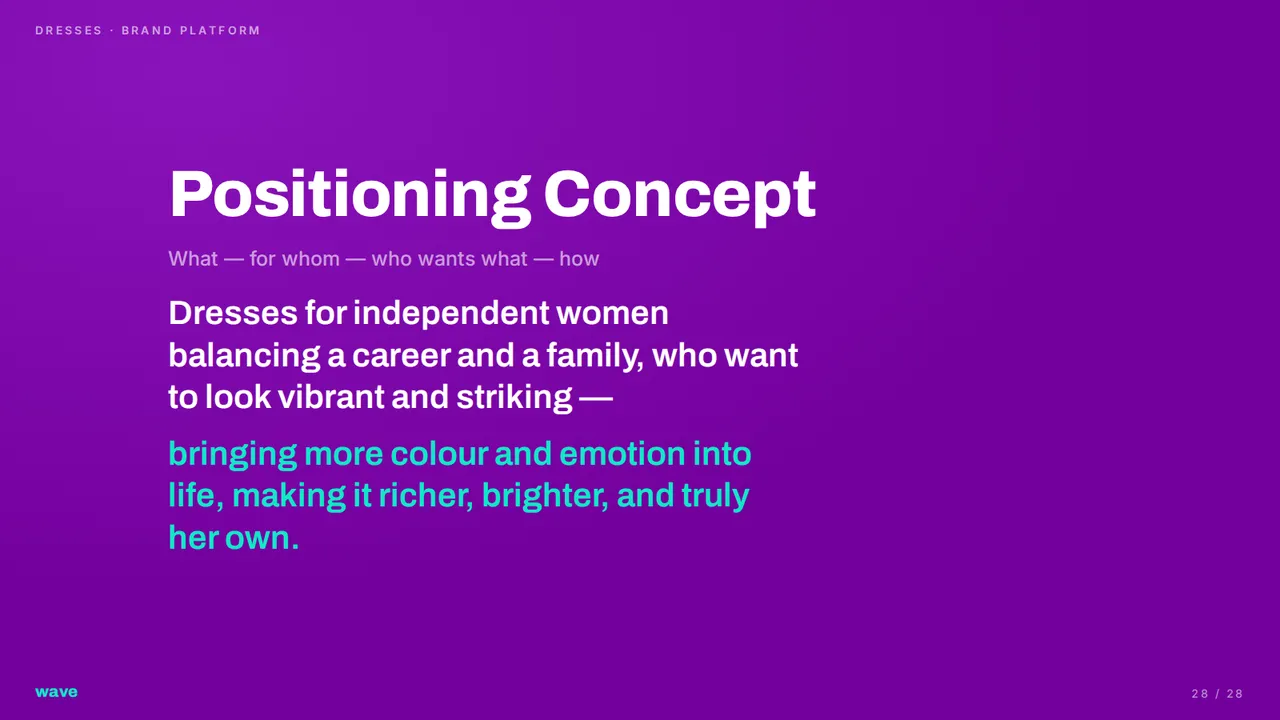 DRESSES · BRAND PLATFORM

Positioning Concept

What — for whom — who wants what — how

Dresses for independent women balancing a career and a family, who want to look vibrant and striking —

bringing more colour and emotion into life, making it richer, brighter, and truly her own.

wave

28 / 28